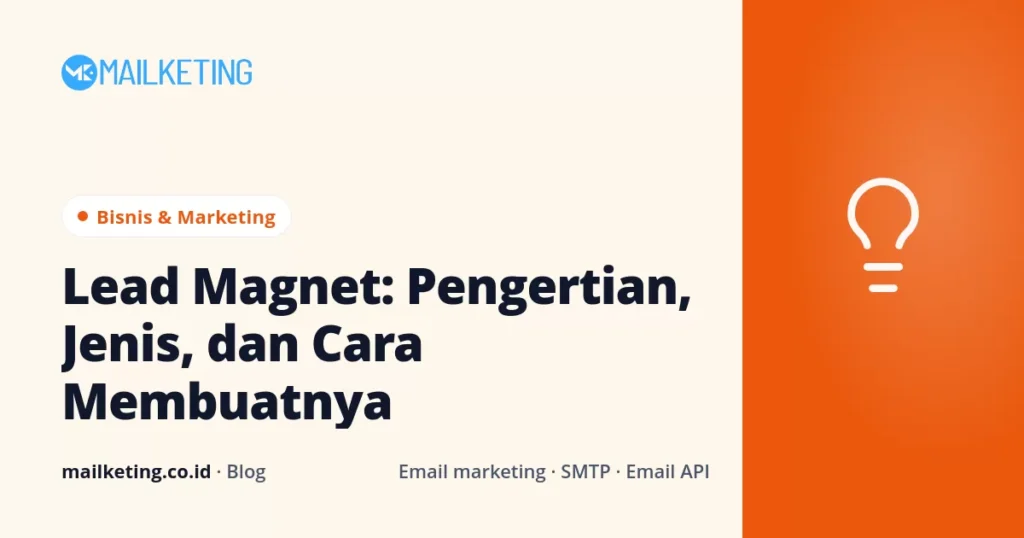 MAILKETING

• Bisnis & Marketing

Lead Magnet: Pengertian, Jenis, dan Cara Membuatnya

mailketing.co.id · Blog

Email marketing · SMTP · Email API